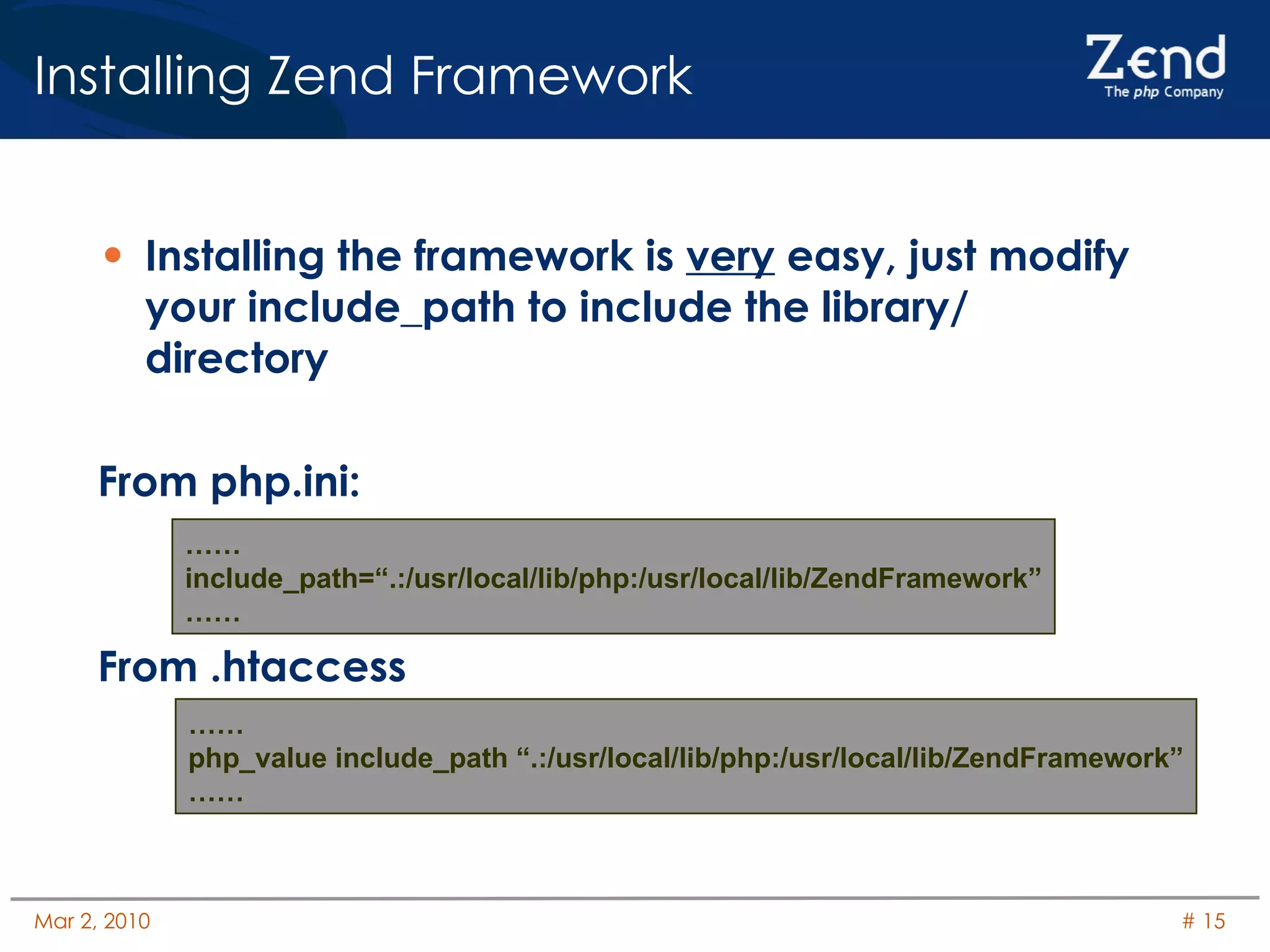 Installing Zend Framework

Zend
The php Company

• Installing the framework is very easy, just modify your include_path to include the library/ directory

From php.ini:

……
include_path=“.:/usr/local/lib/php:/usr/local/lib/ZendFramework”
……

From .htaccess

……
php_value include_path “.:/usr/local/lib/php:/usr/local/lib/ZendFramework”
……

Mar 2, 2010

# 15